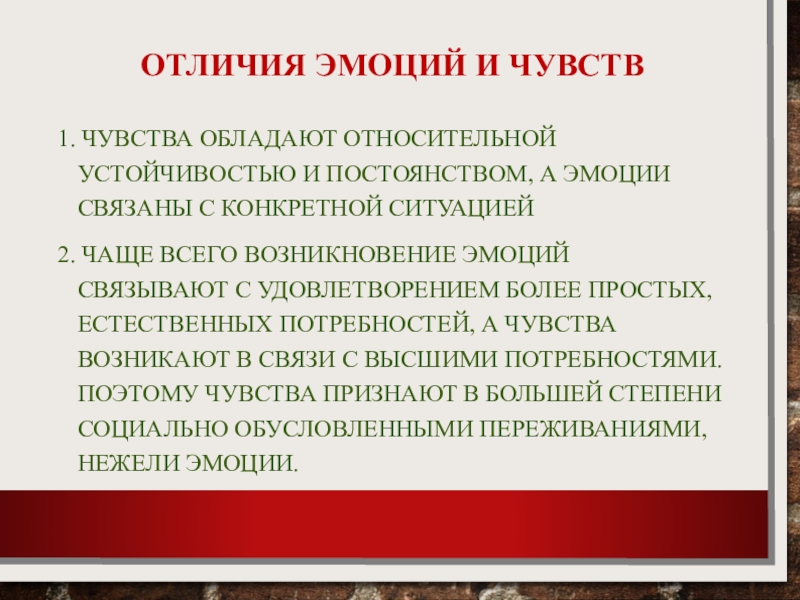 ОТЛИЧИЯ ЭМОЦИЙ И ЧУВСТВ

1. ЧУВСТВА ОБЛАДАЮТ ОТНОСИТЕЛЬНОЙ УСТОЙЧИВОСТЬЮ И ПОСТОЯНСТВОМ, А ЭМОЦИИ СВЯЗАНЫ С КОНКРЕТНОЙ СИТУАЦИЕЙ

2. ЧАЩЕ ВСЕГО ВОЗНИКНОВЕНИЕ ЭМОЦИЙ СВЯЗЫВАЮТ С УДОВЛЕТВОРЕНИЕМ БОЛЕЕ ПРОСТЫХ, ЕСТЕСТВЕННЫХ ПОТРЕБНОСТЕЙ, А ЧУВСТВА ВОЗНИКАЮТ В СВЯЗИ С ВЫСШИМИ ПОТРЕБНОСТЯМИ. ПОЭТОМУ ЧУВСТВА ПРИЗНАЮТ В БОЛЬШЕЙ СТЕПЕНИ СОЦИАЛЬНО ОБУСЛОВЛЕННЫМИ ПЕРЕЖИВАНИЯМИ, НЕЖЕЛИ ЭМОЦИИ.